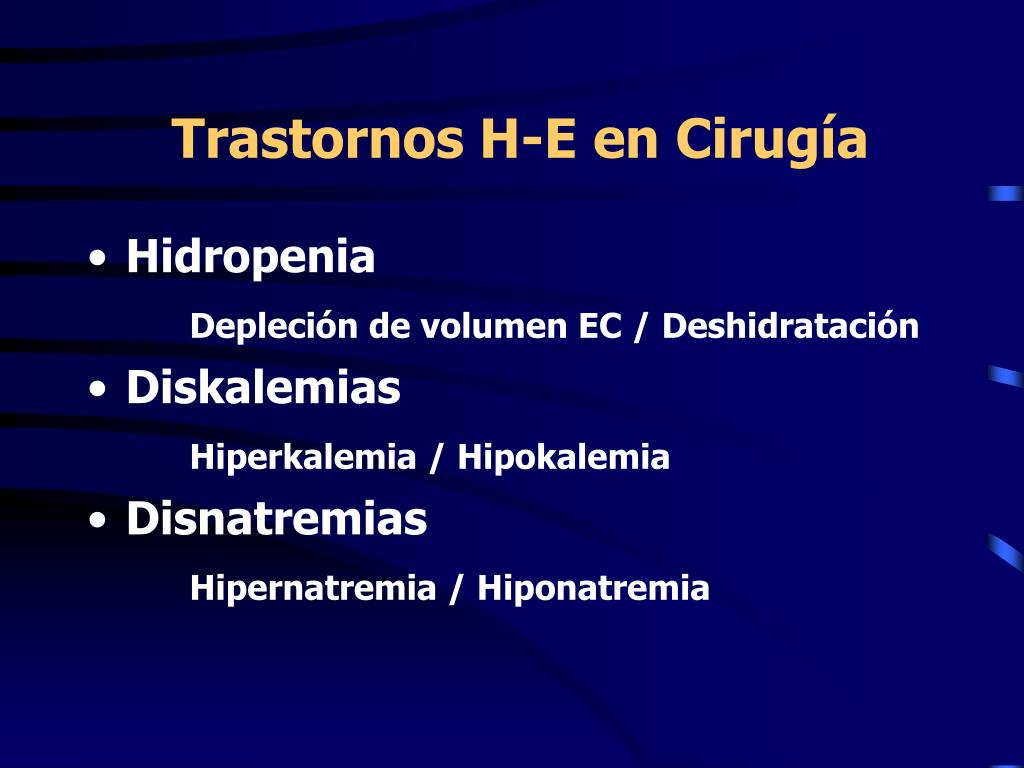 Trastornos H-E en Cirugía

• Hidropenia

Depleción de volumen EC / Deshidratación

• Diskalemias

Hiperkalemia / Hipokalemia

• Disnatremias

Hipernatremia / Hiponatremia